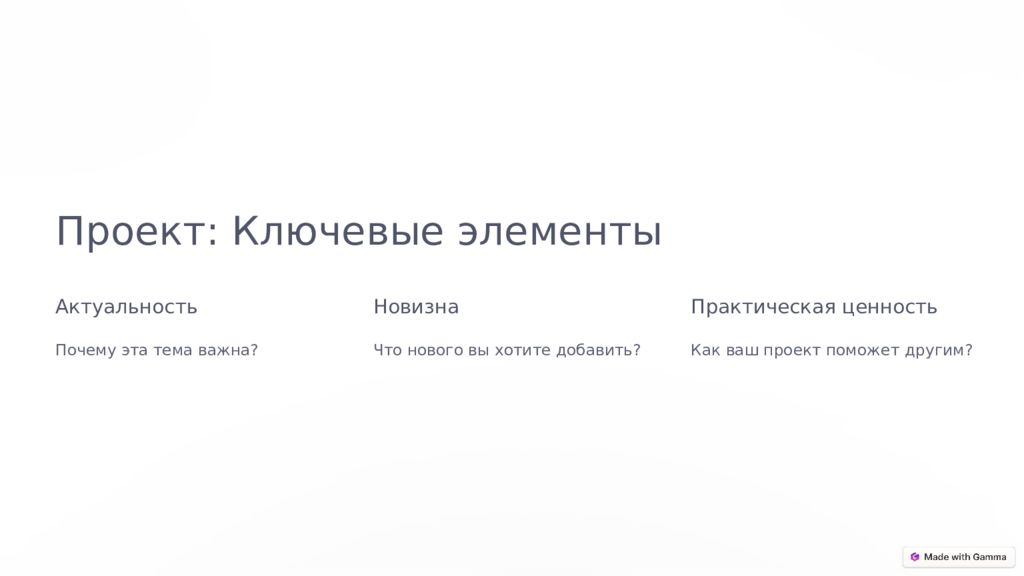 Проект: Ключевые элементы

Актуальность

Почему эта тема важна?

Новизна

Что нового вы хотите добавить?

Практическая ценность

Как ваш проект поможет другим?

Made with Gamma